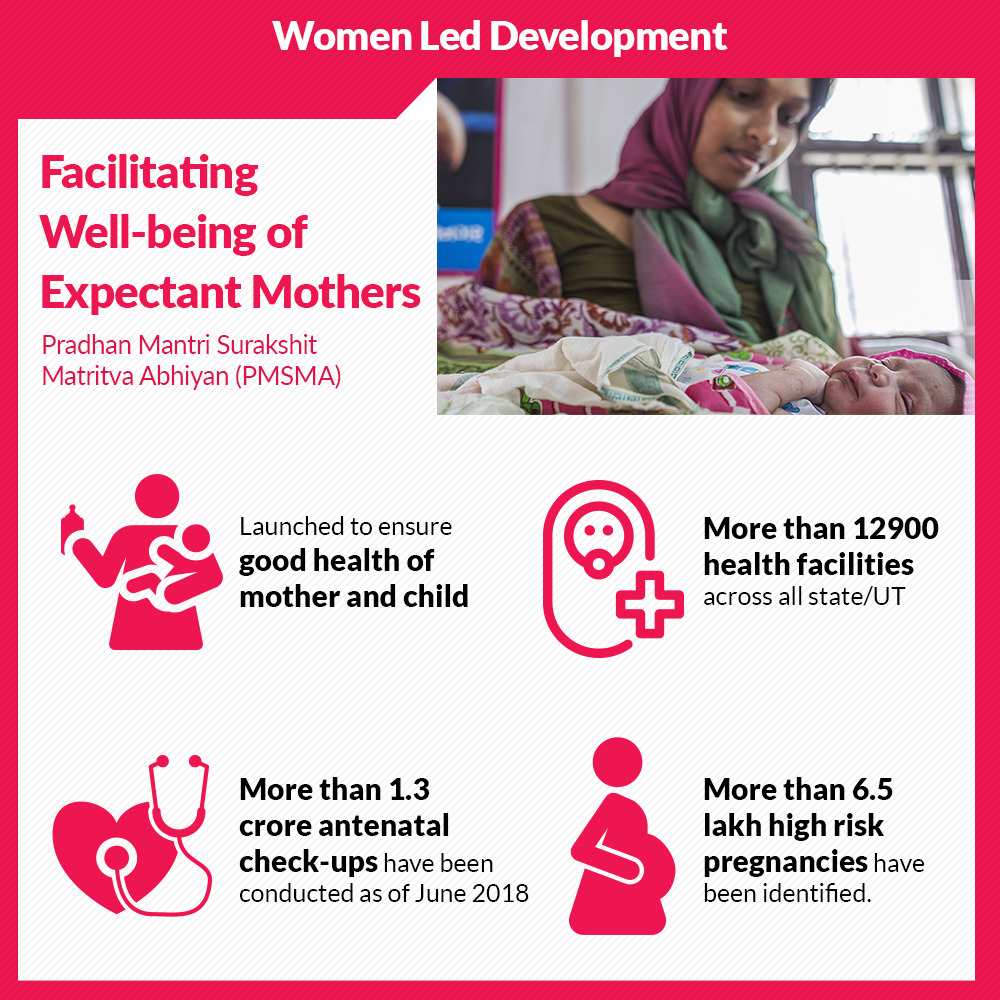 Women Led Development

Facilitating Well-being of Expectant Mothers

Pradhan Mantri Surakshit Matritva Abhiyan (PMSMA)

Launched to ensure good health of mother and child

More than 12900 health facilities across all state/UT

More than 1.3 crore antenatal check-ups have been conducted as of June 2018

More than 6.5 lakh high risk pregnancies have been identified.